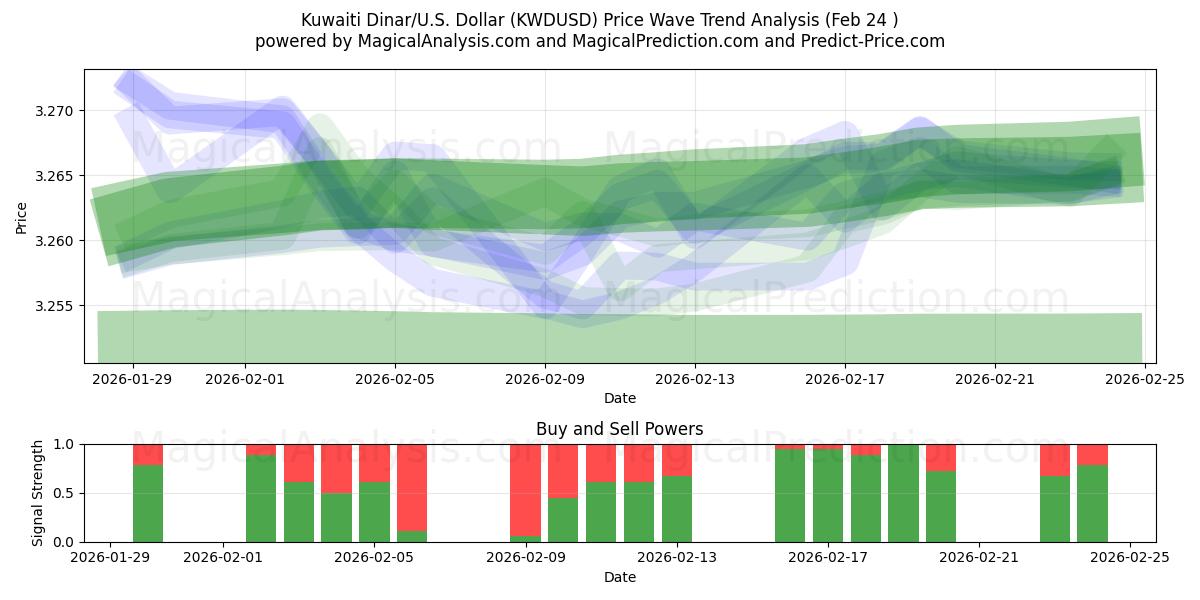 Kuwaiti Dinar/U.S. Dollar (KWDUSD) Price Wave Trend Analysis (Feb 24 )
powered by MagicalAnalysis.com and MagicalPrediction.com and Predict-Price.com

MagicalAnalysis.com MagicalPrediction.com
MagicalAnalysis.com MagicalPrediction.com

Price
3.270
3.265
3.260
3.255

2026-01-29 2026-02-01 2026-02-05 2026-02-09 2026-02-13 2026-02-17 2026-02-21 2026-02-25
Date

Buy and Sell Powers

MagicalAnalysis.com MagicalPrediction.com

Signal Strength
1.0
0.5
0.0

2026-01-29 2026-02-01 2026-02-05 2026-02-09 2026-02-13 2026-02-17 2026-02-21 2026-02-25
Date